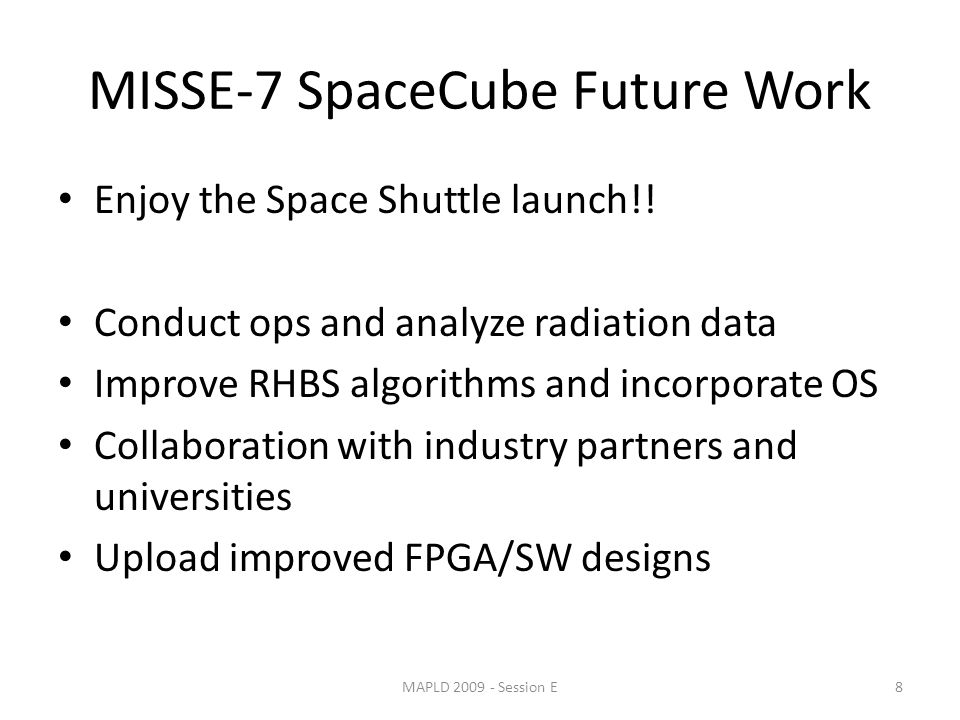 MISSE-7 SpaceCube Future Work

• Enjoy the Space Shuttle launch!!

• Conduct ops and analyze radiation data
• Improve RHBS algorithms and incorporate OS
• Collaboration with industry partners and universities
• Upload improved FPGA/SW designs

MAPLD 2009 - Session E

8